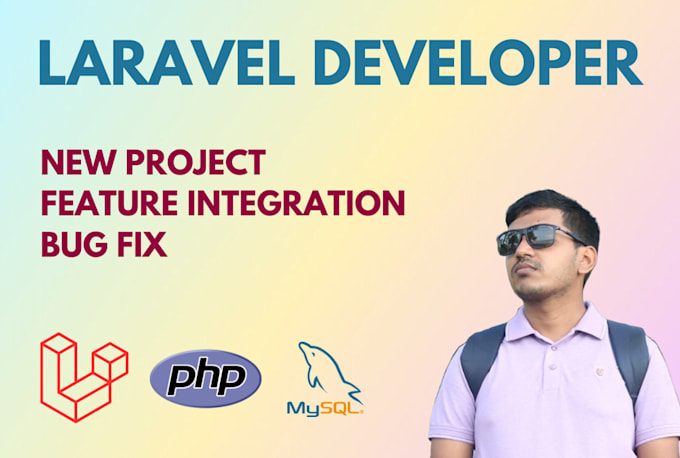 LARAVEL DEVELOPER

NEW PROJECT
FEATURE INTEGRATION
BUG FIX

php

MySQL